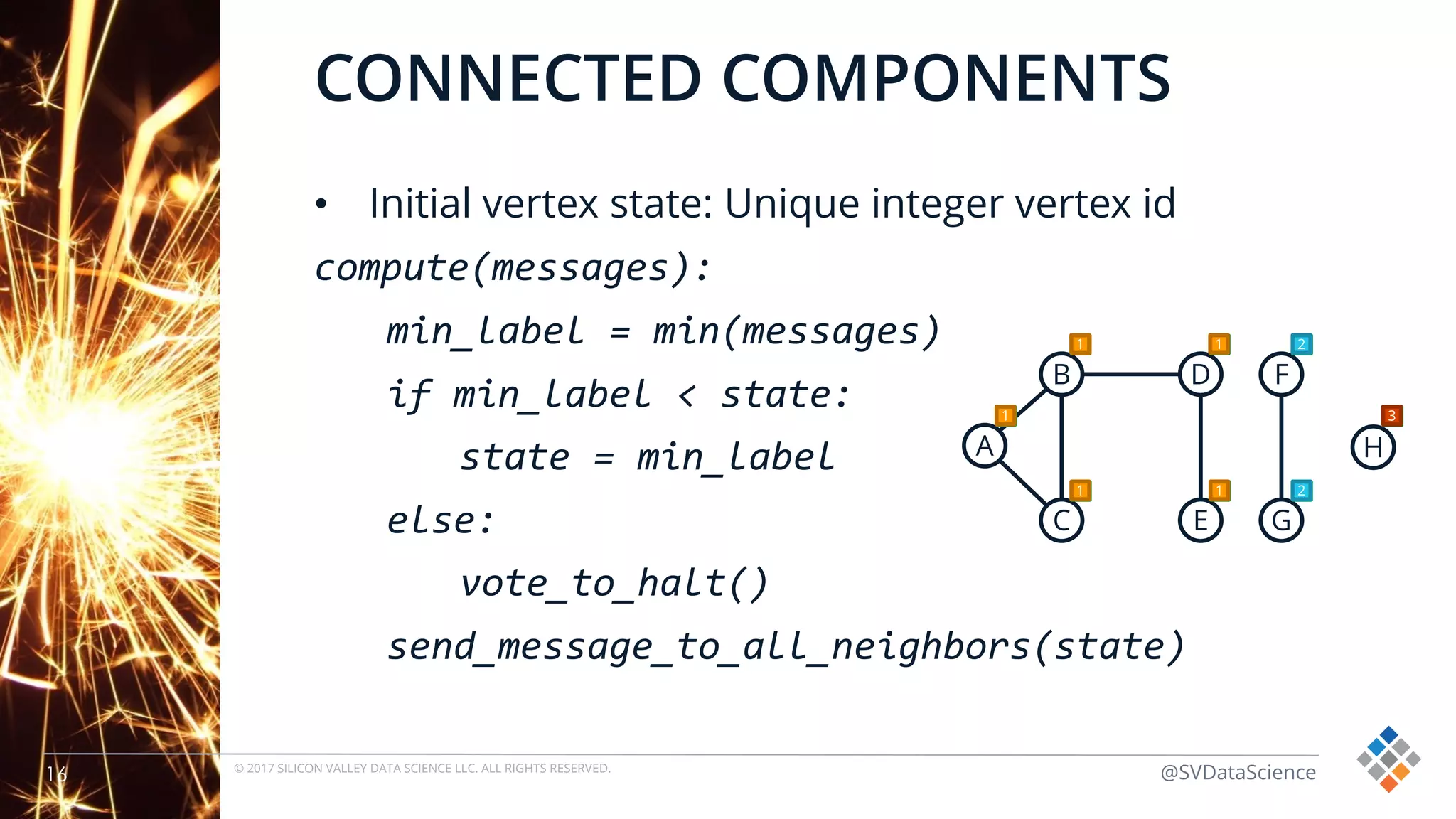 CONNECTED COMPONENTS

• Initial vertex state: Unique integer vertex id

compute(messages):
    min_label = min(messages)
    if min_label < state:
        state = min_label
    else:
        vote_to_halt()
    send_message_to_all_neighbors(state)

1 B
1 D
2 F
1 A
3 H
1 C
1 E
2 G

16

© 2017 SILICON VALLEY DATA SCIENCE LLC. ALL RIGHTS RESERVED.

@SVDataScience